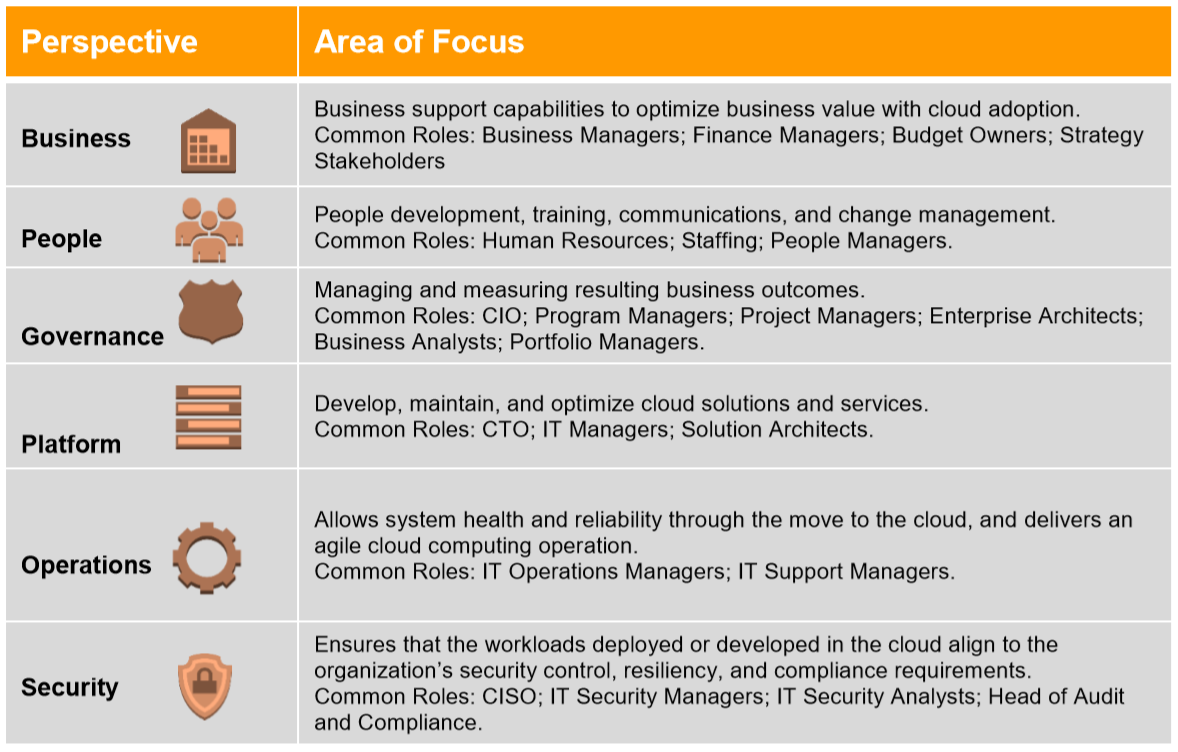 | Perspective | Area of Focus |
|---|---|
| Business | Business support capabilities to optimize business value with cloud adoption. Common Roles: Business Managers; Finance Managers; Budget Owners; Strategy Stakeholders |
| People | People development, training, communications, and change management. Common Roles: Human Resources; Staffing; People Managers. |
| Governance | Managing and measuring resulting business outcomes. Common Roles: CIO; Program Managers; Project Managers; Enterprise Architects; Business Analysts; Portfolio Managers. |
| Platform | Develop, maintain, and optimize cloud solutions and services. Common Roles: CTO; IT Managers; Solution Architects. |
| Operations | Allows system health and reliability through the move to the cloud, and delivers an agile cloud computing operation. Common Roles: IT Operations Managers; IT Support Managers. |
| Security | Ensures that the workloads deployed or developed in the cloud align to the organization's security control, resiliency, and compliance requirements. Common Roles: CISO; IT Security Managers; IT Security Analysts; Head of Audit and Compliance. |